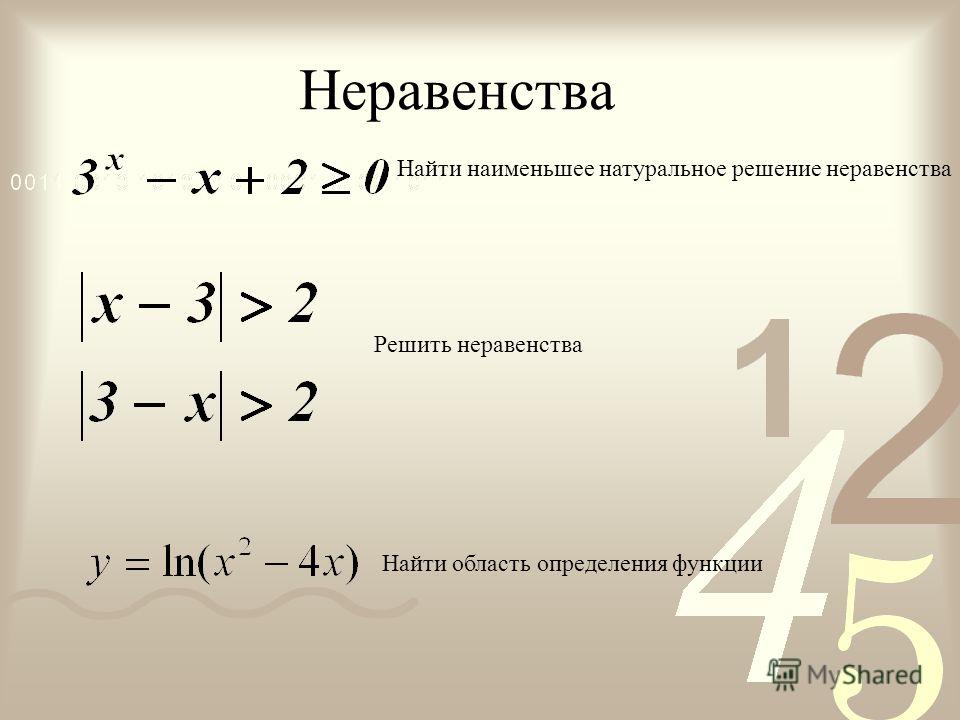 Неравенства

$3^x - x + 2 \geq 0$ Найти наименьшее натуральное решение неравенства

$|x - 3| > 2$

Решить неравенства

$|3 - x| > 2$

$y = \ln(x^2 - 4x)$ Найти область определения функции

MyShared